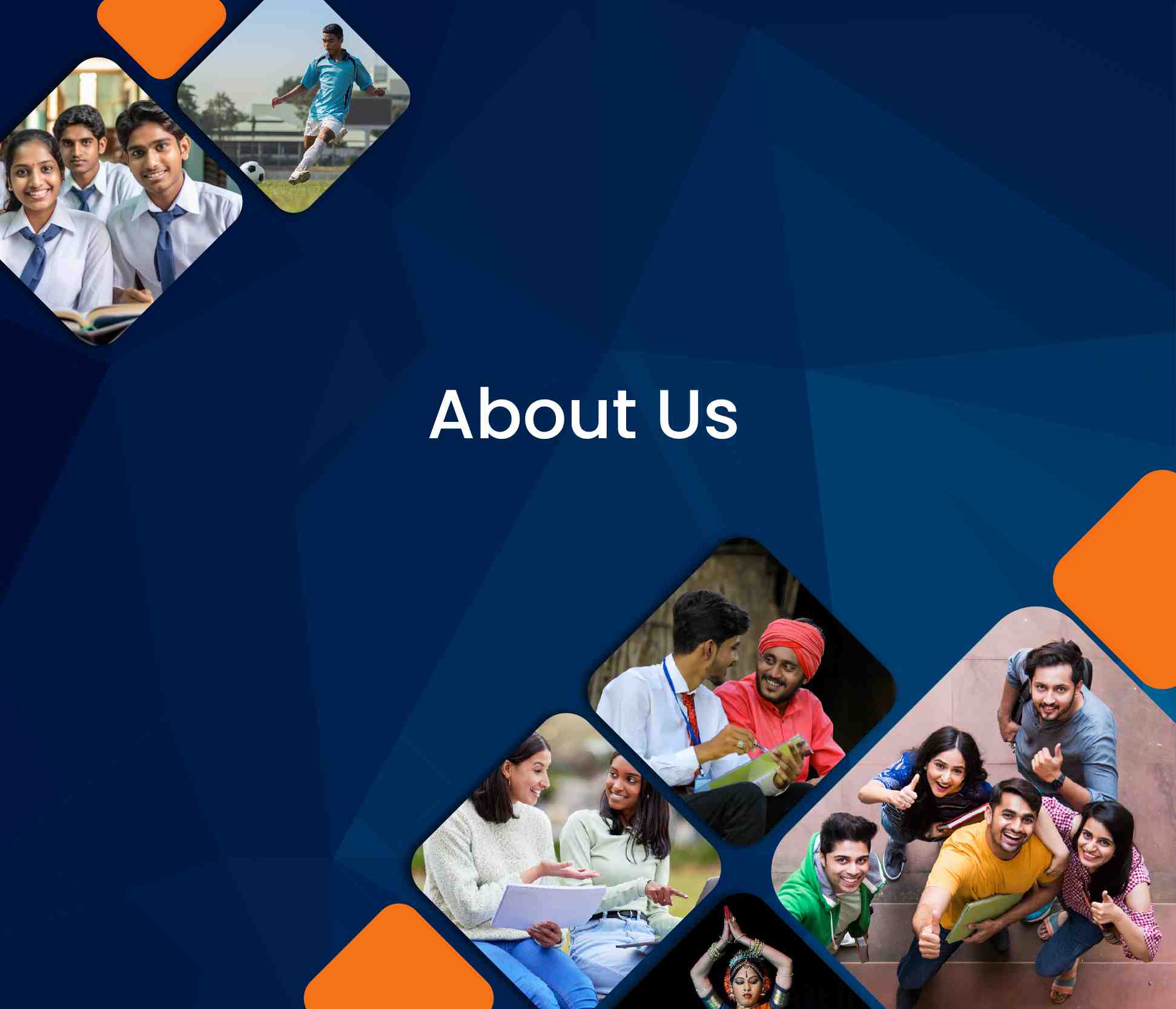 About Us